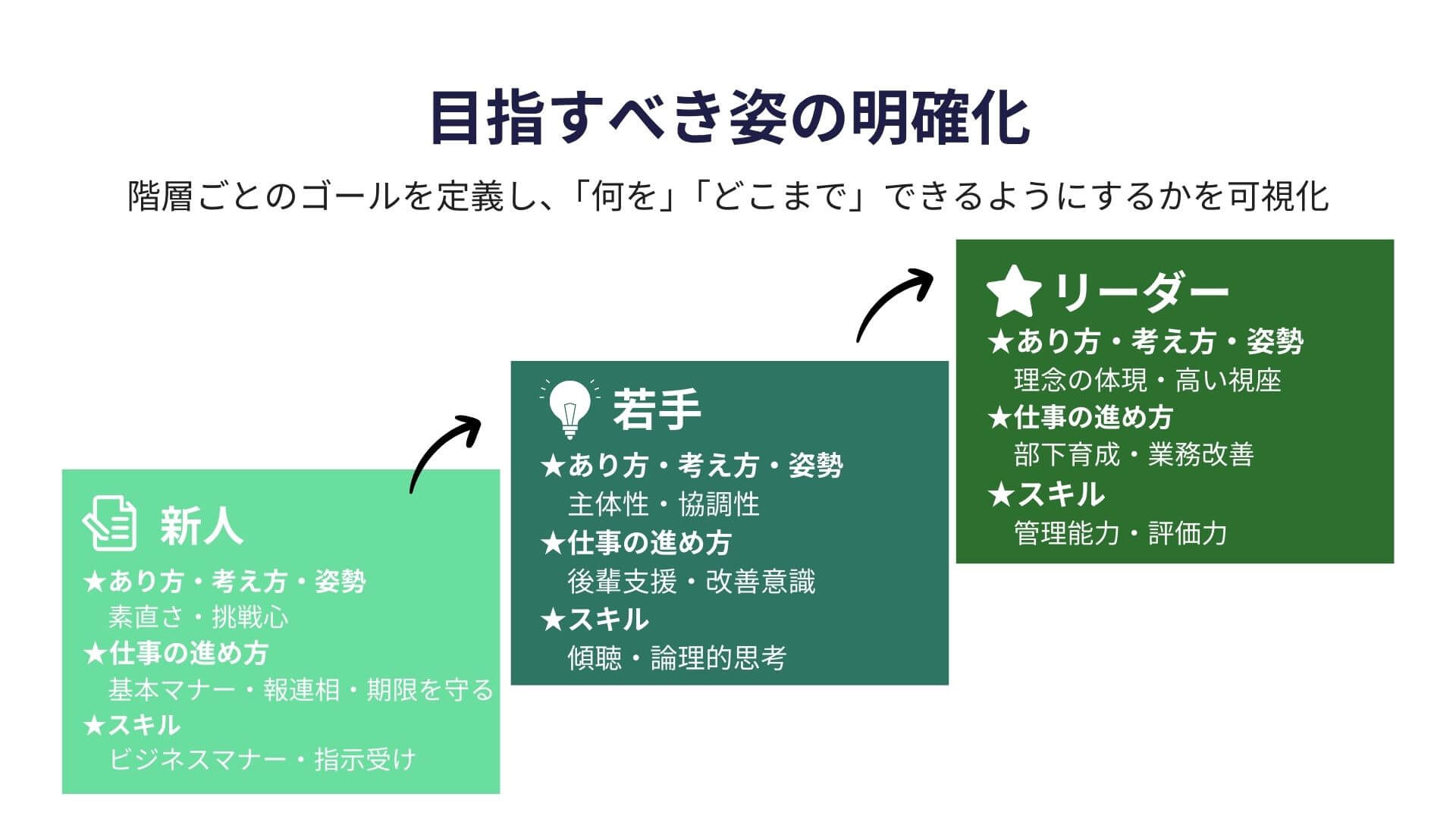 目指すべき姿の明確化

階層ごとのゴールを定義し、「何を」「どこまで」できるようにするかを可視化

新人
★あり方・考え方・姿勢
素直さ・挑戦心
★仕事の進め方
基本マナー・報連相・期限を守る
★スキル
ビジネスマナー・指示受け

若手
★あり方・考え方・姿勢
主体性・協調性
★仕事の進め方
後輩支援・改善意識
★スキル
傾聴・論理的思考

リーダー
★あり方・考え方・姿勢
理念の体現・高い視座
★仕事の進め方
部下育成・業務改善
★スキル
管理能力・評価力